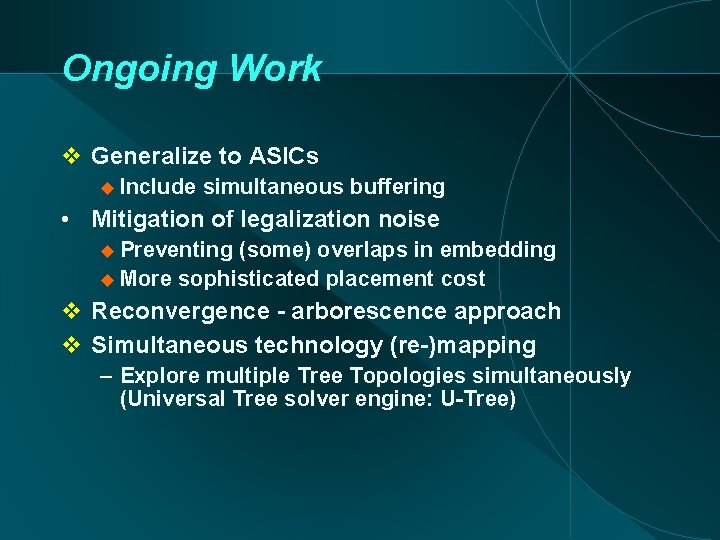 Ongoing Work

❖ Generalize to ASICs
◆ Include simultaneous buffering
• Mitigation of legalization noise
◆ Preventing (some) overlaps in embedding
◆ More sophisticated placement cost
❖ Reconvergence - arborescence approach
❖ Simultaneous technology (re-)mapping
– Explore multiple Tree Topologies simultaneously (Universal Tree solver engine: U-Tree)